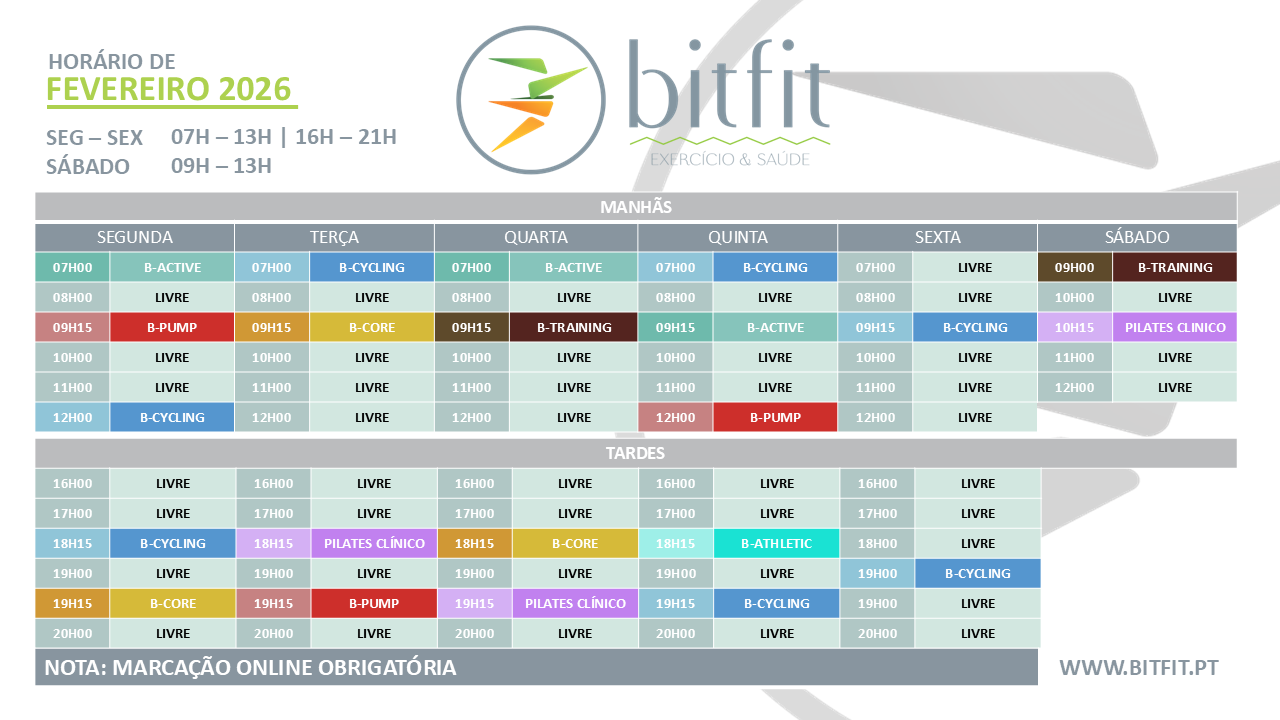 HORÁRIO DE
FEVEREIRO 2026

SEG – SEX 07H – 13H | 16H – 21H
SÁBADO 09H – 13H

bitfit
EXERCÍCIO & SAÚDE

MANHÃS

| SEGUNDA | | TERÇA | | QUARTA | | QUINTA | | SEXTA | | SÁBADO | |
|---|---|---|---|---|---|---|---|---|---|---|---|
| 07H00 | B-ACTIVE | 07H00 | B-CYCLING | 07H00 | B-ACTIVE | 07H00 | B-CYCLING | 07H00 | LIVRE | 09H00 | B-TRAINING |
| 08H00 | LIVRE | 08H00 | LIVRE | 08H00 | LIVRE | 08H00 | LIVRE | 08H00 | LIVRE | 10H00 | LIVRE |
| 09H15 | B-PUMP | 09H15 | B-CORE | 09H15 | B-TRAINING | 09H15 | B-ACTIVE | 09H15 | B-CYCLING | 10H15 | PILATES CLINICO |
| 10H00 | LIVRE | 10H00 | LIVRE | 10H00 | LIVRE | 10H00 | LIVRE | 10H00 | LIVRE | 11H00 | LIVRE |
| 11H00 | LIVRE | 11H00 | LIVRE | 11H00 | LIVRE | 11H00 | LIVRE | 11H00 | LIVRE | 12H00 | LIVRE |
| 12H00 | B-CYCLING | 12H00 | LIVRE | 12H00 | LIVRE | 12H00 | B-PUMP | 12H00 | LIVRE | | |

TARDES

| | | | | | | | | | |
|---|---|---|---|---|---|---|---|---|---|
| 16H00 | LIVRE | 16H00 | LIVRE | 16H00 | LIVRE | 16H00 | LIVRE | 16H00 | LIVRE |
| 17H00 | LIVRE | 17H00 | LIVRE | 17H00 | LIVRE | 17H00 | LIVRE | 17H00 | LIVRE |
| 18H15 | B-CYCLING | 18H15 | PILATES CLÍNICO | 18H15 | B-CORE | 18H15 | B-ATHLETIC | 18H00 | LIVRE |
| 19H00 | LIVRE | 19H00 | LIVRE | 19H00 | LIVRE | 19H00 | LIVRE | 19H00 | B-CYCLING |
| 19H15 | B-CORE | 19H15 | B-PUMP | 19H15 | PILATES CLÍNICO | 19H15 | B-CYCLING | 19H00 | LIVRE |
| 20H00 | LIVRE | 20H00 | LIVRE | 20H00 | LIVRE | 20H00 | LIVRE | 20H00 | LIVRE |

NOTA: MARCAÇÃO ONLINE OBRIGATÓRIA

WWW.BITFIT.PT